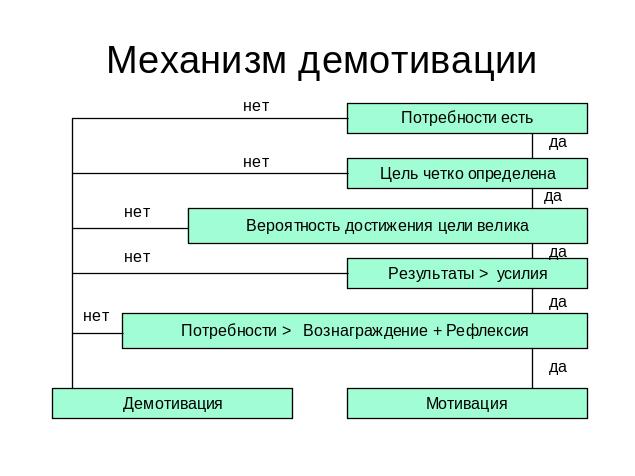 Механизм демотивации

нет
Потребности есть
да
нет
Цель четко определена
да
нет
Вероятность достижения цели велика
да
нет
Результаты > усилия
да
нет
Потребности > Вознаграждение + Рефлексия
да
Демотивация
Мотивация